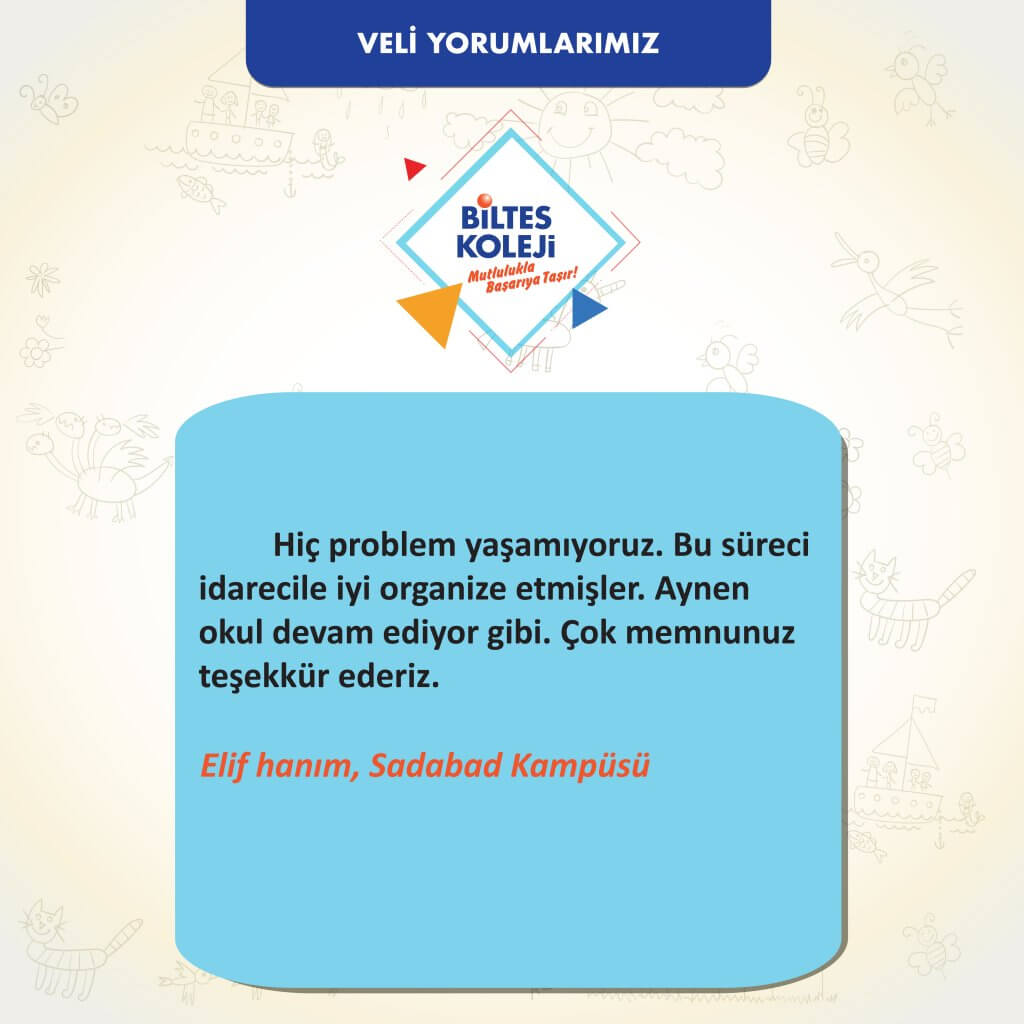 VELİ YORUMLARIMIZ

BİLTES KOLEJİ
Mutlulukla Başarıya Taşır!

Hiç problem yaşamıyoruz. Bu süreci idarecile iyi organize etmişler. Aynen okul devam ediyor gibi. Çok memnunuz teşekkür ederiz.

Elif hanım, Sadabad Kampüsü